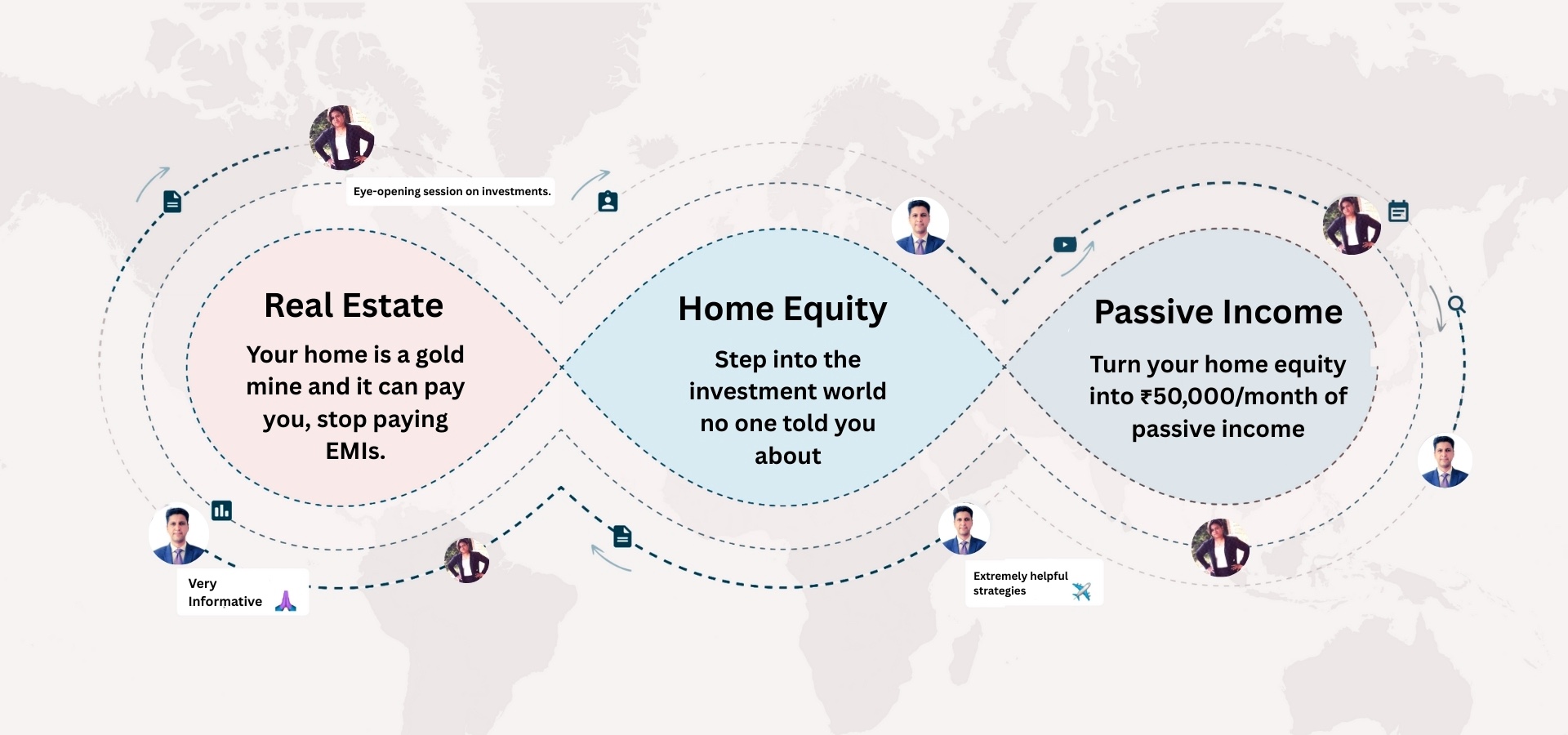 Eye-opening session on investments.

Real Estate

Your home is a gold mine and it can pay you, stop paying EMIs.

Home Equity

Step into the investment world no one told you about

Passive Income

Turn your home equity into ₹50,000/month of passive income

Very Informative 🙏

Extremely helpful strategies ✈️